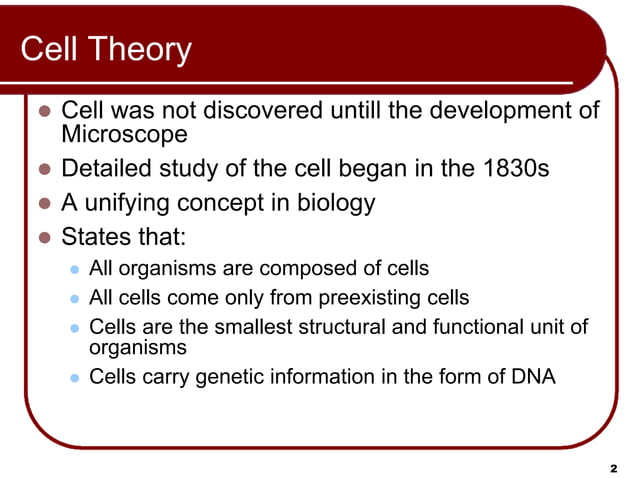 Cell Theory

- Cell was not discovered untill the development of Microscope
- Detailed study of the cell began in the 1830s
- A unifying concept in biology
- States that:
  - All organisms are composed of cells
  - All cells come only from preexisting cells
  - Cells are the smallest structural and functional unit of organisms
  - Cells carry genetic information in the form of DNA

2